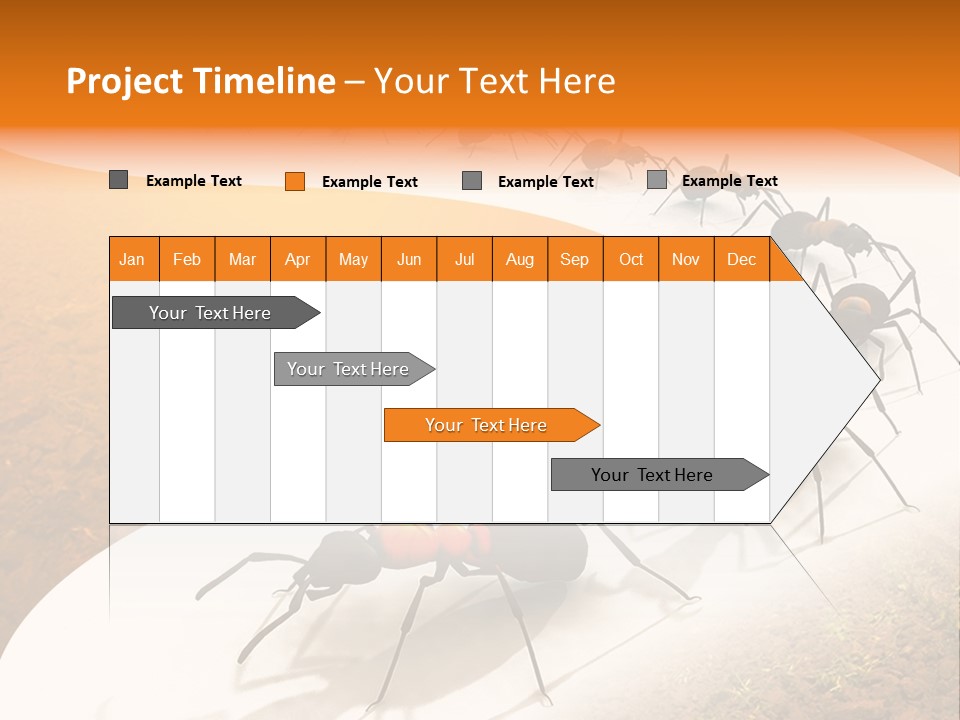 Project Timeline – Your Text Here

Example Text Example Text Example Text Example Text

| Jan | Feb | Mar | Apr | May | Jun | Jul | Aug | Sep | Oct | Nov | Dec |
|---|---|---|---|---|---|---|---|---|---|---|---|

Your Text Here

Your Text Here

Your Text Here

Your Text Here